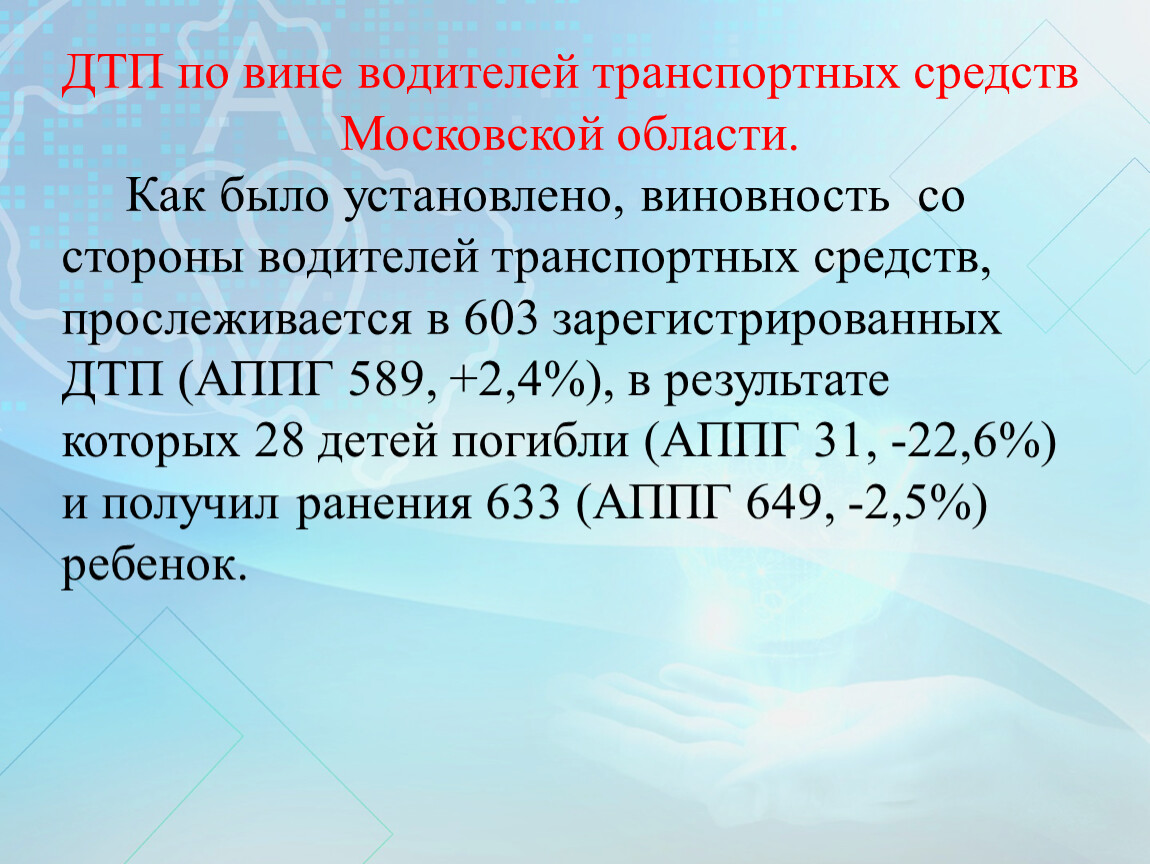 ДТП по вине водителей транспортных средств Московской области.

Как было установлено, виновность со стороны водителей транспортных средств, прослеживается в 603 зарегистрированных ДТП (АППГ 589, +2,4%), в результате которых 28 детей погибли (АППГ 31, -22,6%) и получил ранения 633 (АППГ 649, -2,5%) ребенок.